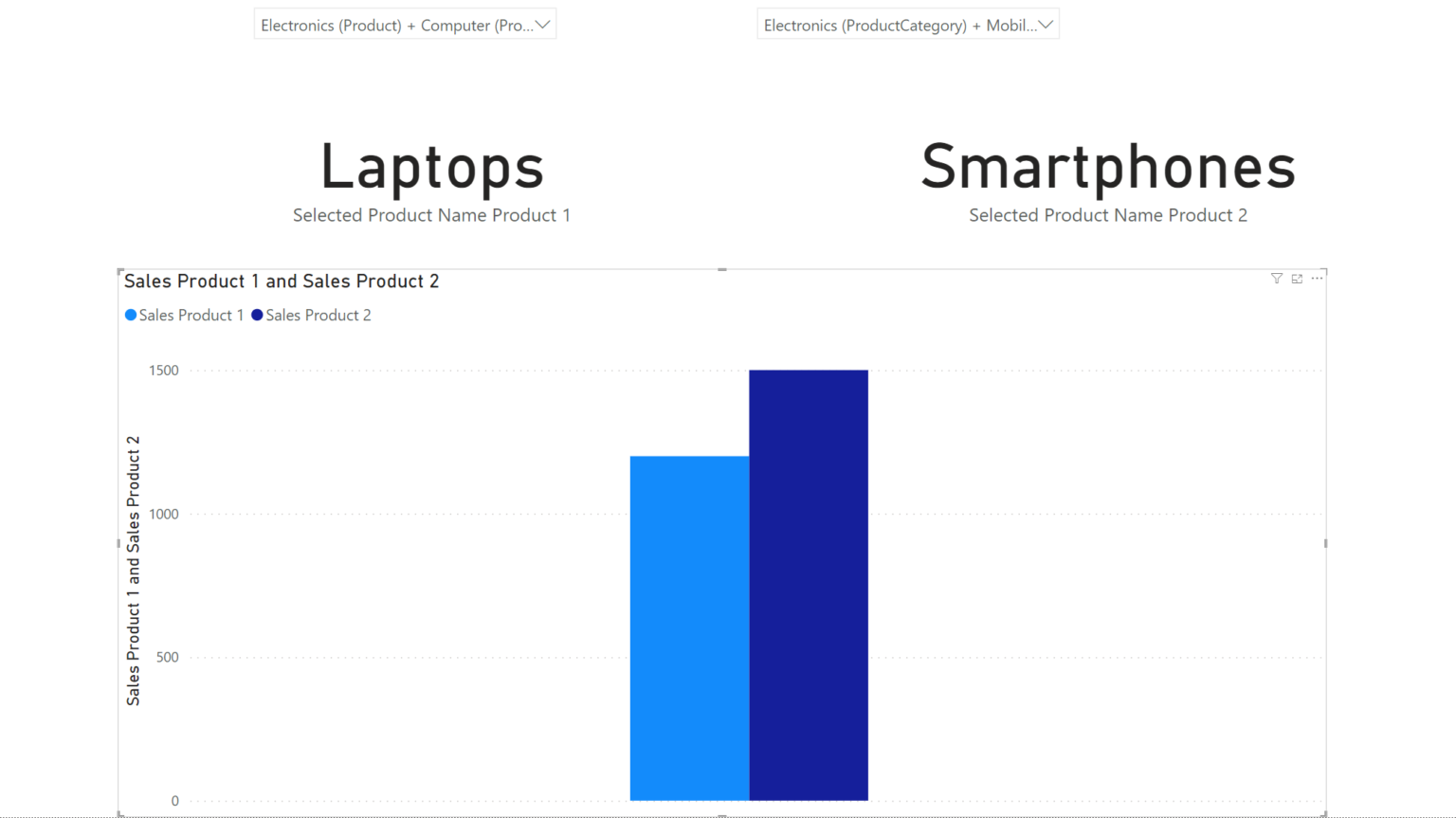 Electronics (Product) + Computer (Pro...

Electronics (ProductCategory) + Mobil...

Laptops
Selected Product Name Product 1

Smartphones
Selected Product Name Product 2

Sales Product 1 and Sales Product 2

Sales Product 1 Sales Product 2

Sales Product 1 and Sales Product 2

1500
1000
500
0